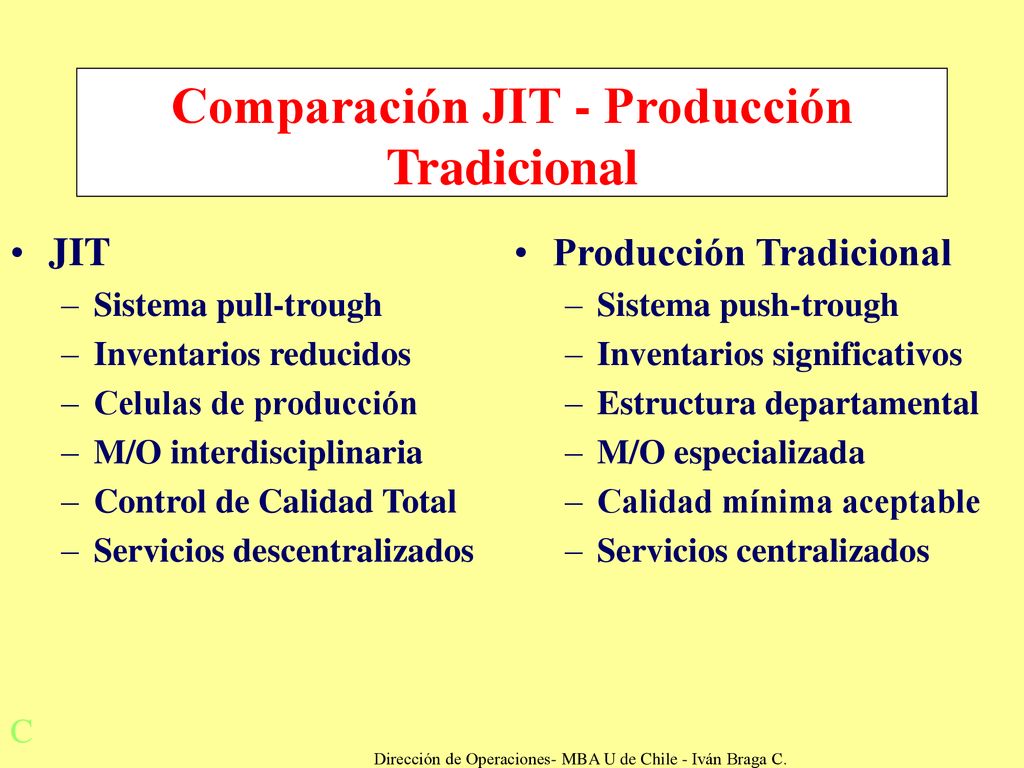 Comparación JIT - Producción Tradicional

• JIT
– Sistema pull-trough
– Inventarios reducidos
– Celulas de producción
– M/O interdisciplinaria
– Control de Calidad Total
– Servicios descentralizados

• Producción Tradicional
– Sistema push-trough
– Inventarios significativos
– Estructura departamental
– M/O especializada
– Calidad mínima aceptable
– Servicios centralizados

C

Dirección de Operaciones- MBA U de Chile - Iván Braga C.